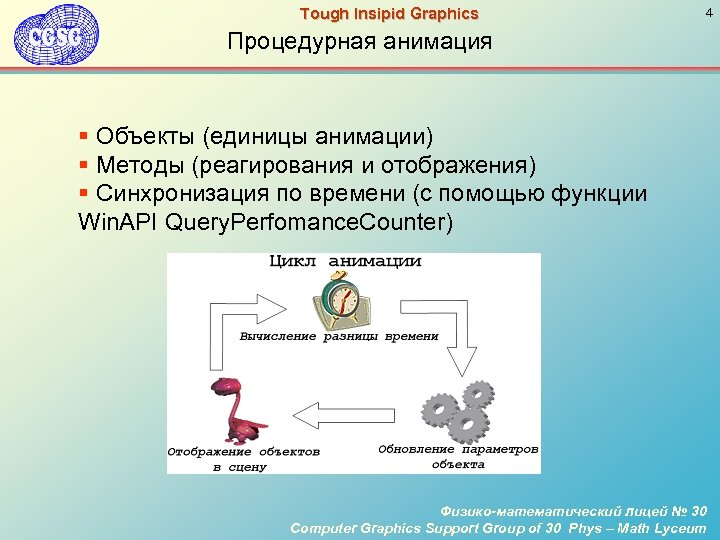 CGSG

Tough Insipid Graphics

4

Процедурная анимация

▪ Объекты (единицы анимации)
▪ Методы (реагирования и отображения)
▪ Синхронизация по времени (с помощью функции WinAPI QueryPerfomanceCounter)

Цикл анимации

Вычисление разницы времени

Обновление параметров объекта

Отображение объектов в сцену

Физико-математический лицей № 30
Computer Graphics Support Group of 30 Phys – Math Lyceum